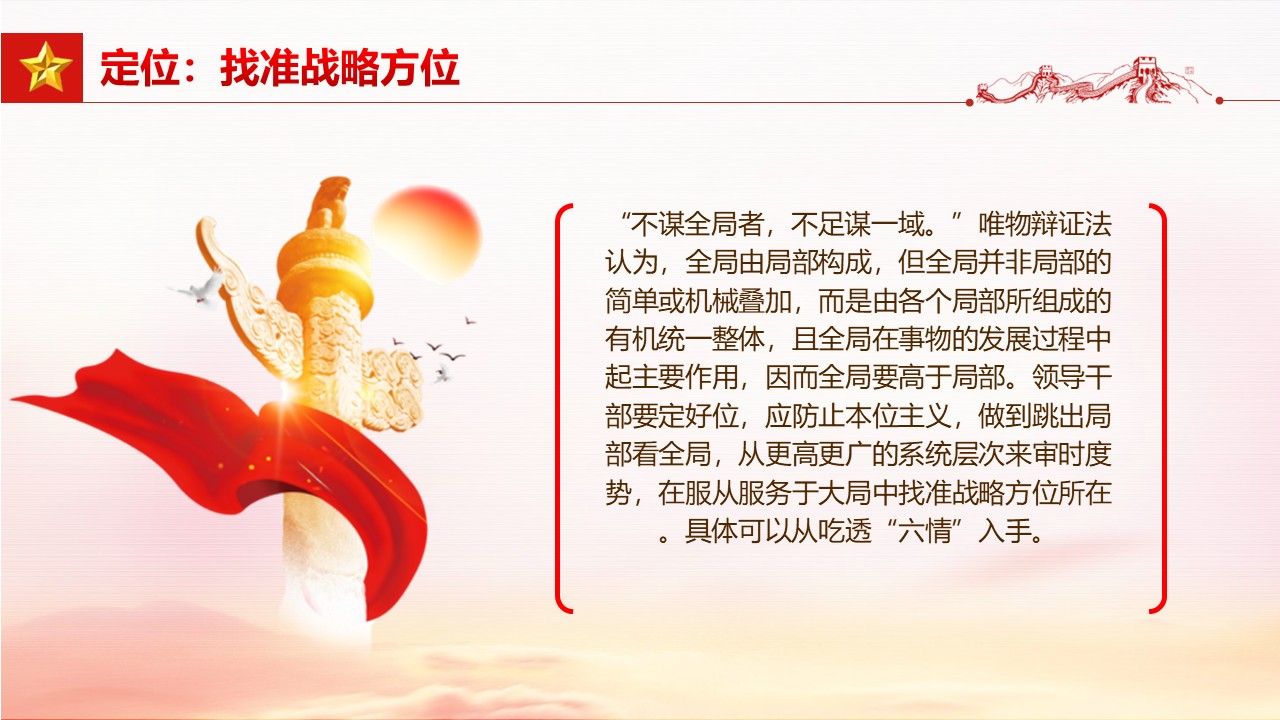 定位：找准战略方位

“不谋全局者，不足谋一域。”唯物辩证法认为，全局由局部构成，但全局并非局部的简单或机械叠加，而是由各个局部所组成的有机统一整体，且全局在事物的发展过程中起主要作用，因而全局要高于局部。领导干部要定好位，应防止本位主义，做到跳出局部看全局，从更高更广的系统层次来审时度势，在服从服务于大局中找准战略方位所在。具体可以从吃透“六情”入手。